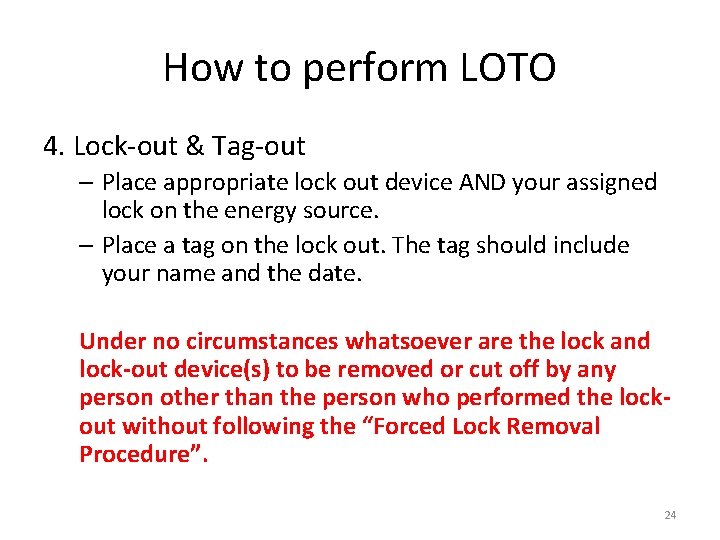 How to perform LOTO

4. Lock-out & Tag-out

– Place appropriate lock out device AND your assigned lock on the energy source.

– Place a tag on the lock out. The tag should include your name and the date.

Under no circumstances whatsoever are the lock and lock-out device(s) to be removed or cut off by any person other than the person who performed the lock-out without following the “Forced Lock Removal Procedure”.

24